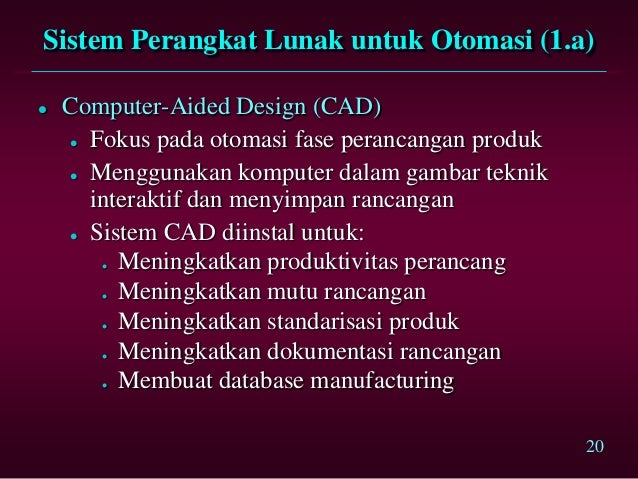 Sistem Perangkat Lunak untuk Otomasi (1.a)

- Computer-Aided Design (CAD)
  - Fokus pada otomasi fase perancangan produk
  - Menggunakan komputer dalam gambar teknik interaktif dan menyimpan rancangan
  - Sistem CAD diinstal untuk:
    - Meningkatkan produktivitas perancang
    - Meningkatkan mutu rancangan
    - Meningkatkan standarisasi produk
    - Meningkatkan dokumentasi rancangan
    - Membuat database manufacturing

20